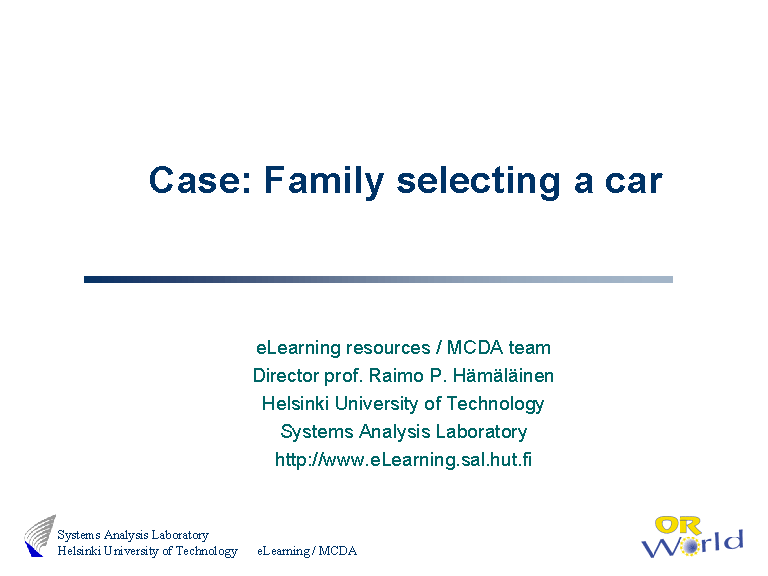 Case: Family selecting a car

eLearning resources / MCDA team
Director prof. Raimo P. Hämäläinen
Helsinki University of Technology
Systems Analysis Laboratory
http://www.eLearning.sal.hut.fi

Systems Analysis Laboratory
Helsinki University of Technology

eLearning / MCDA

OR World